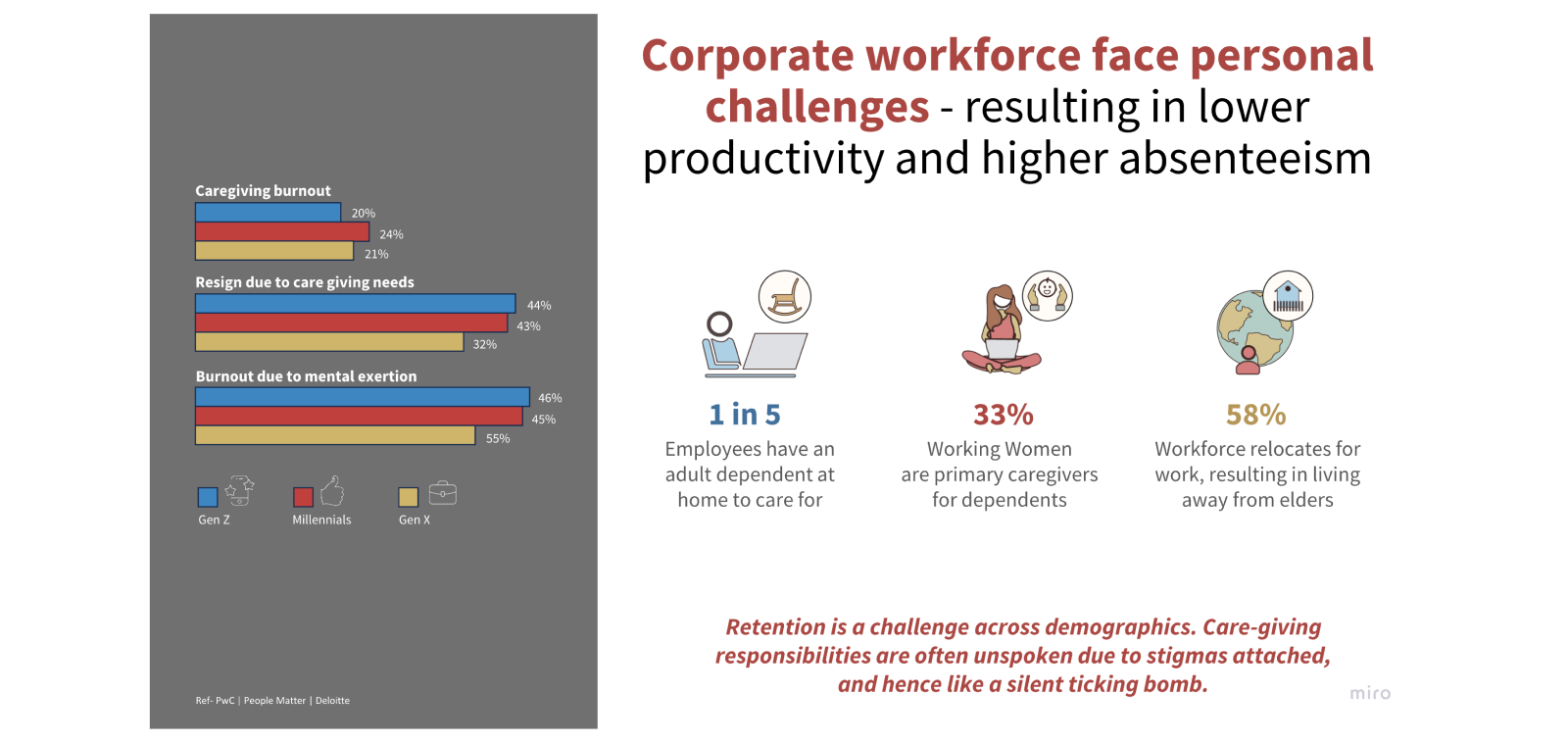 Caregiving burnout

20%

24%

21%

Resign due to care giving needs

44%

43%

32%

Burnout due to mental exertion

46%

45%

55%

Gen Z

Millennials

Gen X

Ref- PwC | People Matter | Deloitte

Corporate workforce face personal challenges - resulting in lower productivity and higher absenteeism

1 in 5
Employees have an adult dependent at home to care for

33%
Working Women are primary caregivers for dependents

58%
Workforce relocates for work, resulting in living away from elders

Retention is a challenge across demographics. Care-giving responsibilities are often unspoken due to stigmas attached, and hence like a silent ticking bomb.

miro